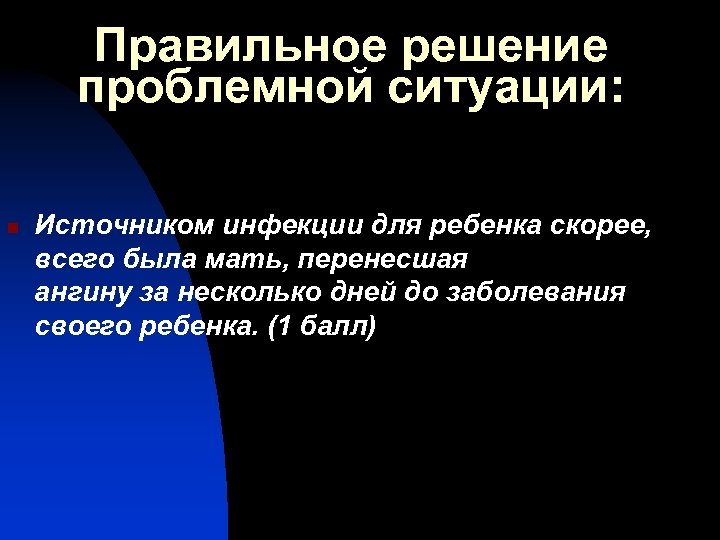 Правильное решение проблемной ситуации:

Источником инфекции для ребенка скорее, всего была мать, перенесшая ангину за несколько дней до заболевания своего ребенка. (1 балл)